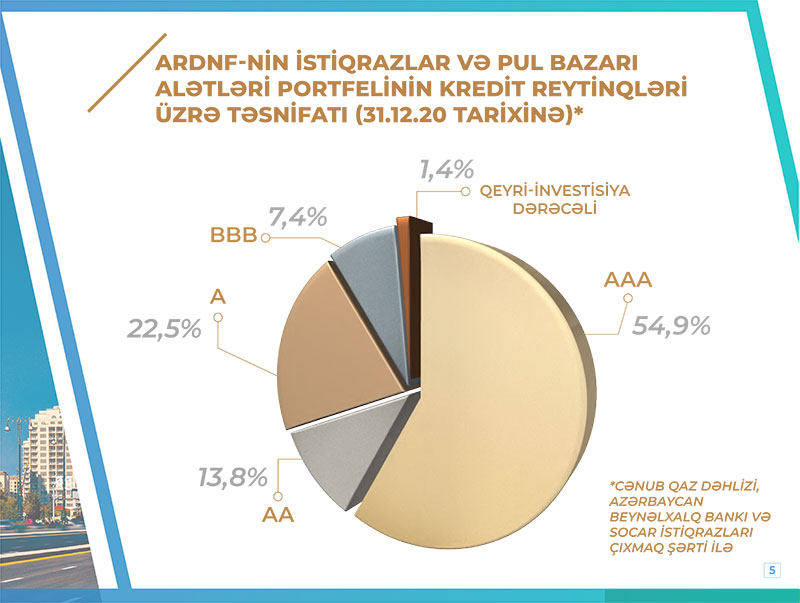 ARDNF-NİN İSTİQRAZLAR VƏ PUL BAZARI ALƏTLƏRİ PORTFELİNİN KREDİT REYTİNQLƏRİ ÜZRƏ TƏSNİFATI (31.12.20 TARİXİNƏ)*

1,4%
QEYRİ-İNVESTİSİYA DƏRƏCƏLİ

7,4%
BBB

A
22,5%

AAA
54,9%

13,8%
AA

*CƏNUB QAZ DƏHLİZİ, AZƏRBAYCAN BEYNƏLXALQ BANKI VƏ SOCAR İSTİQRAZLARI ÇIXMAQ ŞƏRTİ İLƏ

5